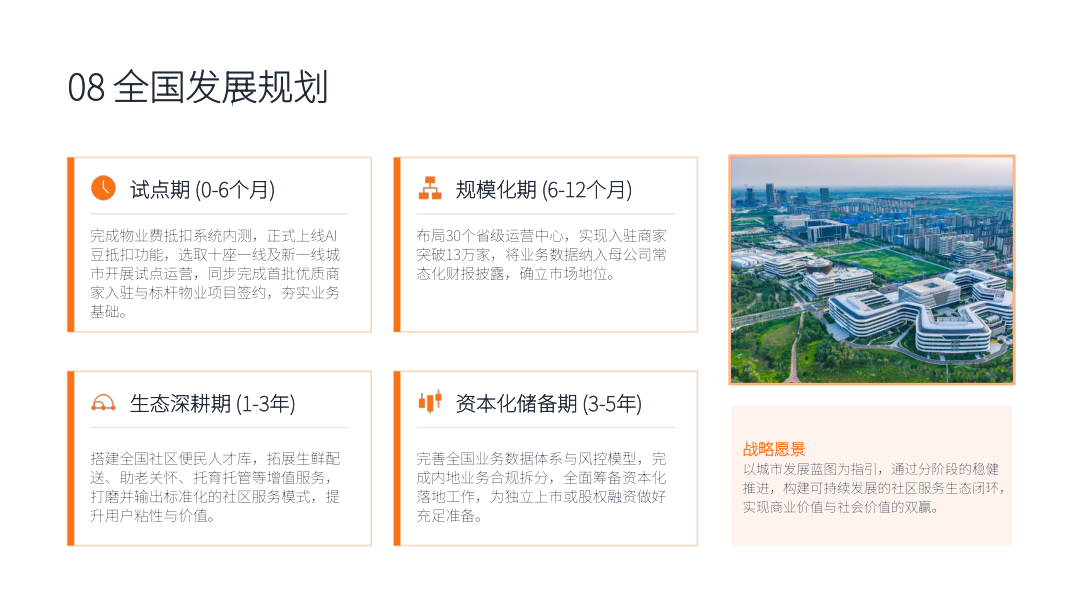 08 全国发展规划

试点期 (0-6个月)

完成物业费抵扣系统内测，正式上线AI豆抵扣功能，选取十座一线及新一线城市开展试点运营，同步完成首批优质商家入驻与标杆物业项目签约，夯实业务基础。

规模化期 (6-12个月)

布局30个省级运营中心，实现入驻商家突破13万家，将业务数据纳入母公司常态化财报披露，确立市场地位。

生态深耕期 (1-3年)

搭建全国社区便民人才库，拓展生鲜配送、助老关怀、托育托管等增值服务，打磨并输出标准化的社区服务模式，提升用户粘性与价值。

资本化储备期 (3-5年)

完善全国业务数据体系与风控模型，完成内地业务合规拆分，全面筹备资本化落地工作，为独立上市或股权融资做好充足准备。

战略愿景

以城市发展蓝图为指引，通过分阶段的稳健推进，构建可持续发展的社区服务生态闭环，实现商业价值与社会价值的双赢。